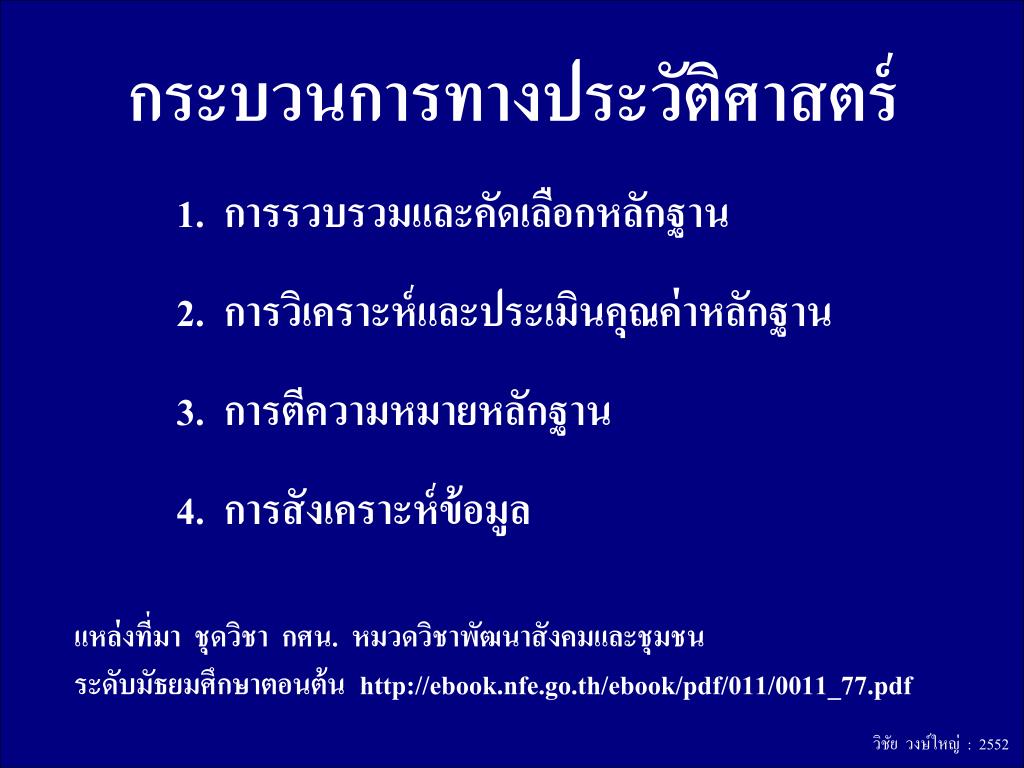 กระบวนการทางประวัติศาสตร์

1. การรวบรวมและคัดเลือกหลักฐาน

2. การวิเคราะห์และประเมินคุณค่าหลักฐาน

3. การตีความหมายหลักฐาน

4. การสังเคราะห์ข้อมูล

แหล่งที่มา ชุดวิชา กศน. หมวดวิชาพัฒนาสังคมและชุมชน ระดับมัธยมศึกษาตอนต้น http://ebook.nfe.go.th/ebook/pdf/011/0011_77.pdf

วิชัย วงษ์ใหญ่ : 2552